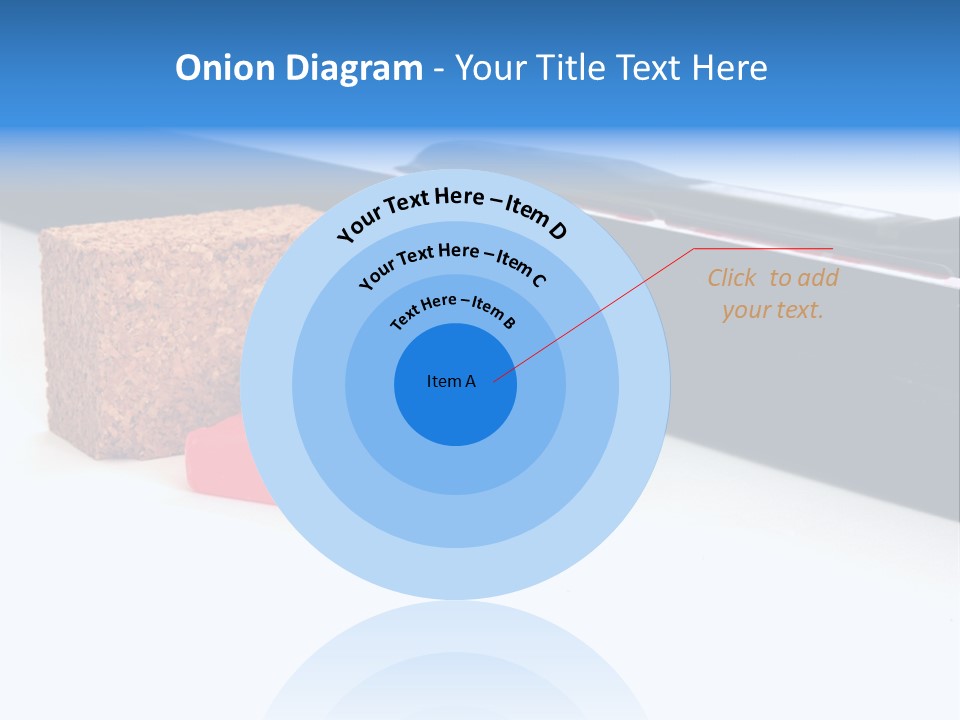 Onion Diagram - Your Title Text Here

Your Text Here – Item D

Your Text Here – Item C

Text Here – Item B

Item A

Click to add your text.